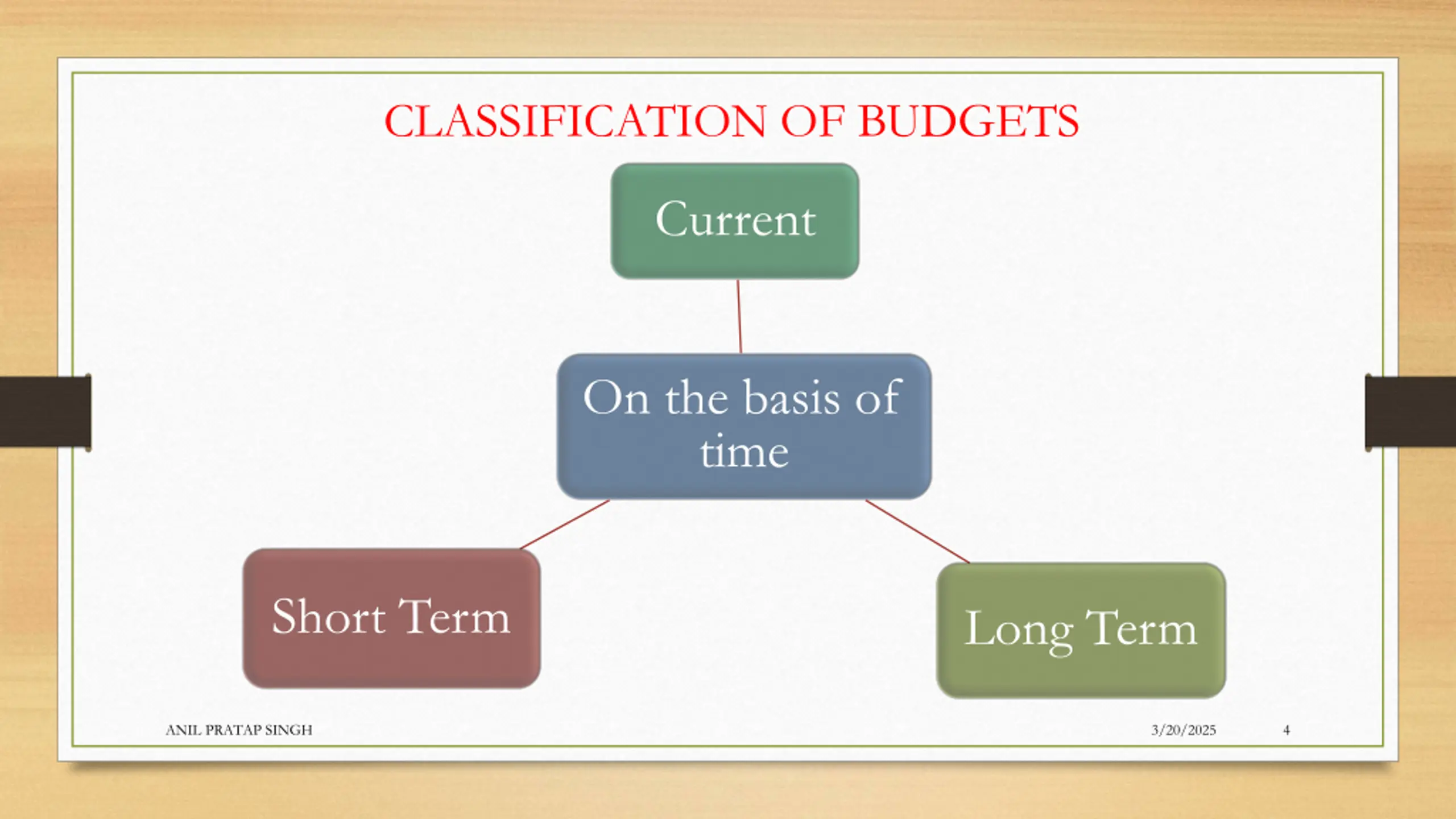 CLASSIFICATION OF BUDGETS

Current

On the basis of time

Short Term

Long Term

ANIL PRATAP SINGH

3/20/2025

4